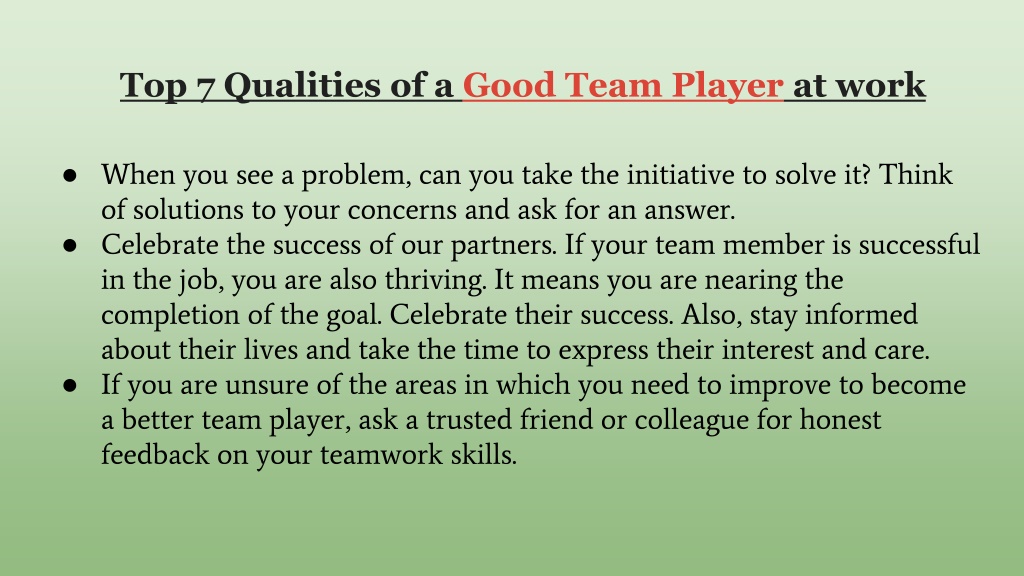 Top 7 Qualities of a Good Team Player at work

● When you see a problem, can you take the initiative to solve it? Think of solutions to your concerns and ask for an answer.
● Celebrate the success of our partners. If your team member is successful in the job, you are also thriving. It means you are nearing the completion of the goal. Celebrate their success. Also, stay informed about their lives and take the time to express their interest and care.
● If you are unsure of the areas in which you need to improve to become a better team player, ask a trusted friend or colleague for honest feedback on your teamwork skills.